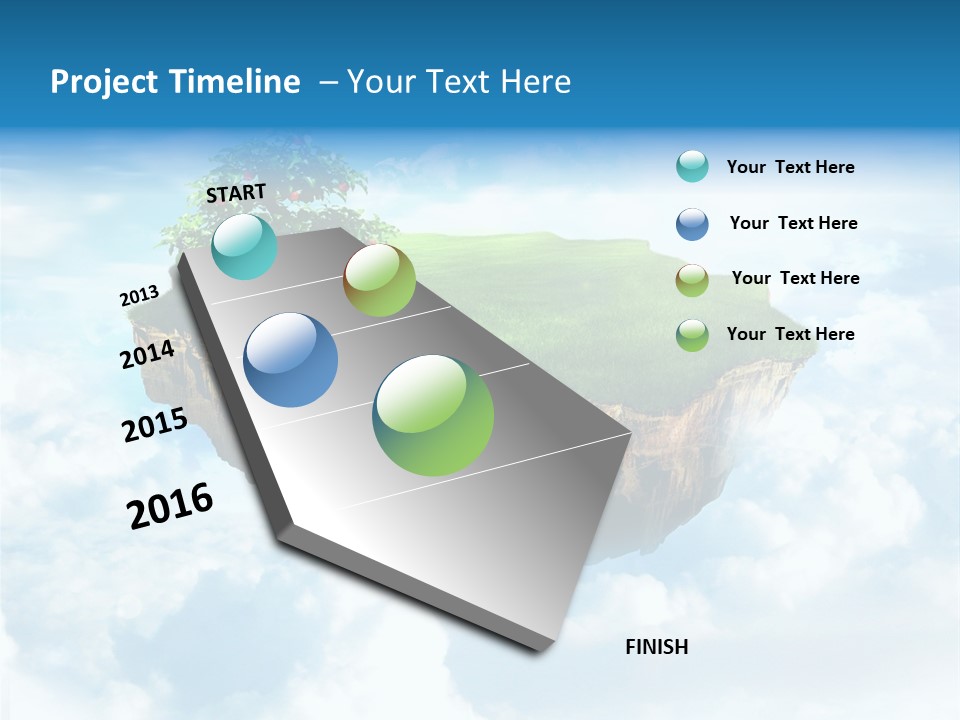 Project Timeline – Your Text Here

START

2013

2014

2015

2016

FINISH

Your Text Here

Your Text Here

Your Text Here

Your Text Here